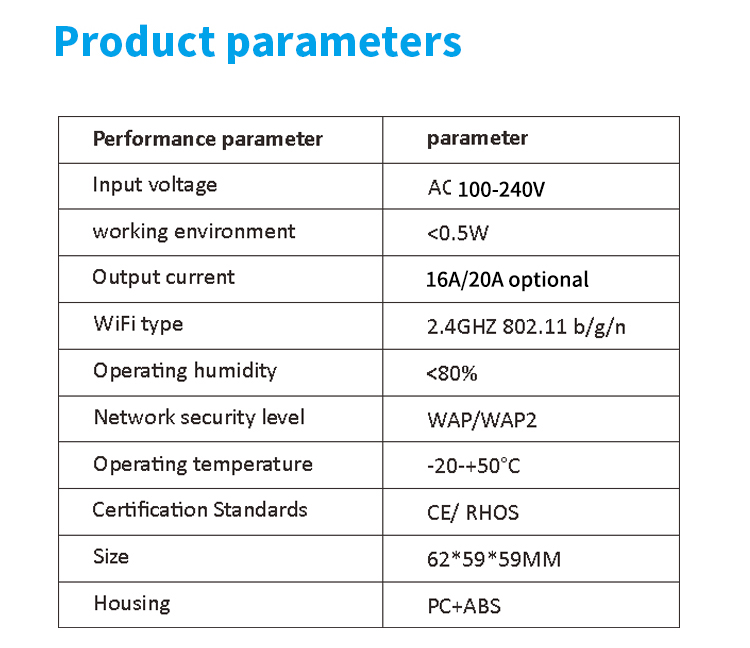 Product parameters

| Performance parameter | parameter |
|---|---|
| Input voltage | AC 100-240V |
| working environment | <0.5W |
| Output current | 16A/20A optional |
| WiFi type | 2.4GHZ 802.11 b/g/n |
| Operating humidity | <80% |
| Network security level | WAP/WAP2 |
| Operating temperature | -20-+50°C |
| Certification Standards | CE/ RHOS |
| Size | 62*59*59MM |
| Housing | PC+ABS |